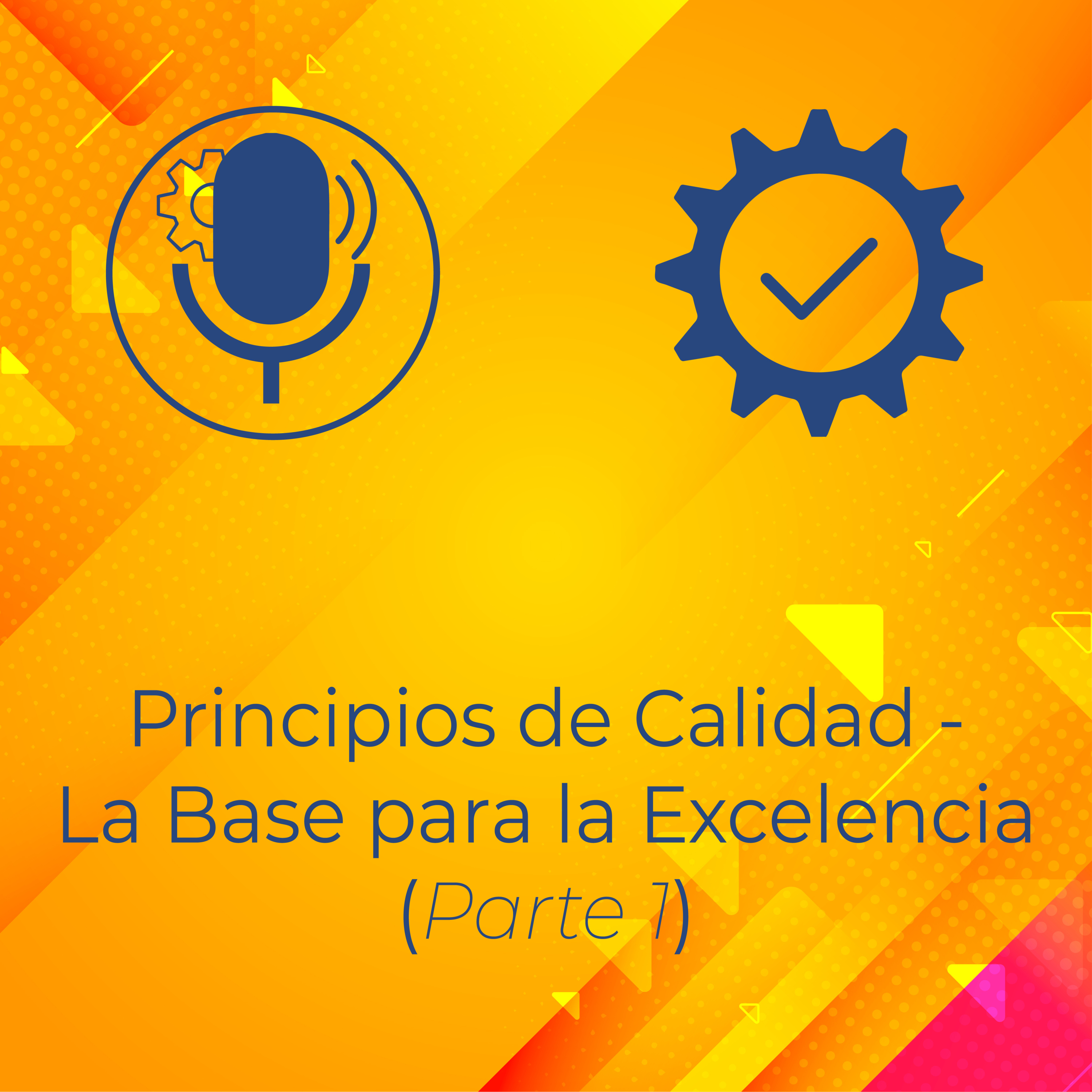 Principios de Calidad -
La Base para la Excelencia
(Parte 1)